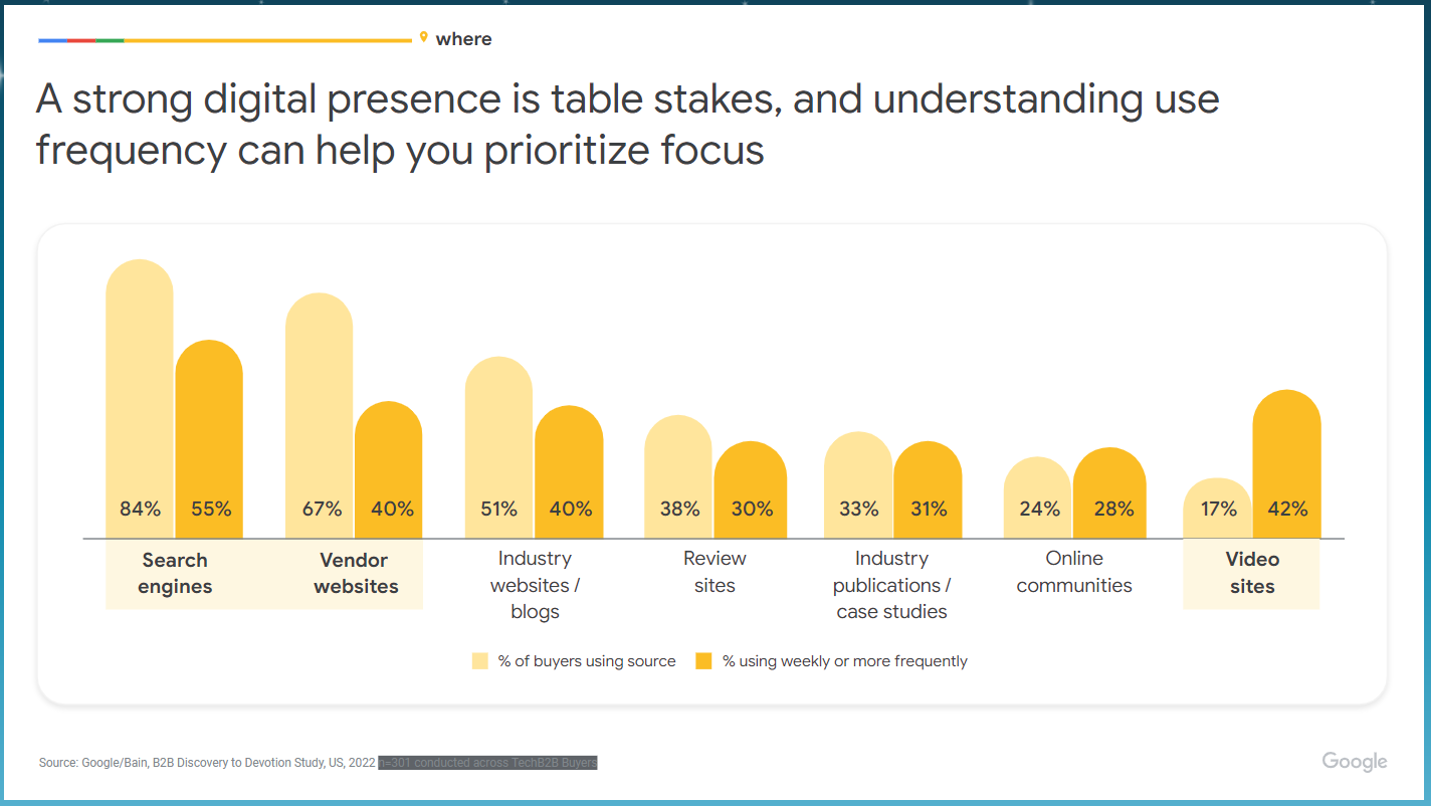 where

A strong digital presence is table stakes, and understanding use frequency can help you prioritize focus

84% 55%
Search engines

67% 40%
Vendor websites

51% 40%
Industry websites / blogs

38% 30%
Review sites

33% 31%
Industry publications / case studies

24% 28%
Online communities

17% 42%
Video sites

% of buyers using source
% using weekly or more frequently

Source: Google/Bain, B2B Discovery to Devotion Study, US, 2022 n=301 conducted across TechB2B Buyers

Google